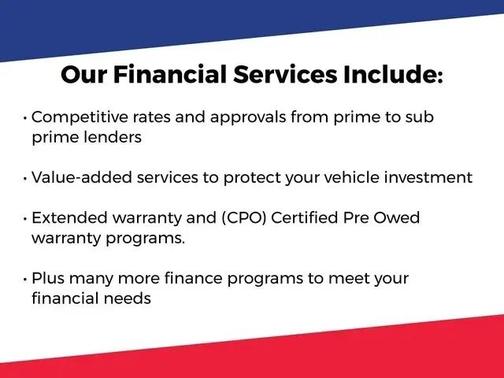 Our Financial Services Include:

• Competitive rates and approvals from prime to sub prime lenders

• Value-added services to protect your vehicle investment

• Extended warranty and (CPO) Certified Pre Owed warranty programs.

• Plus many more finance programs to meet your financial needs